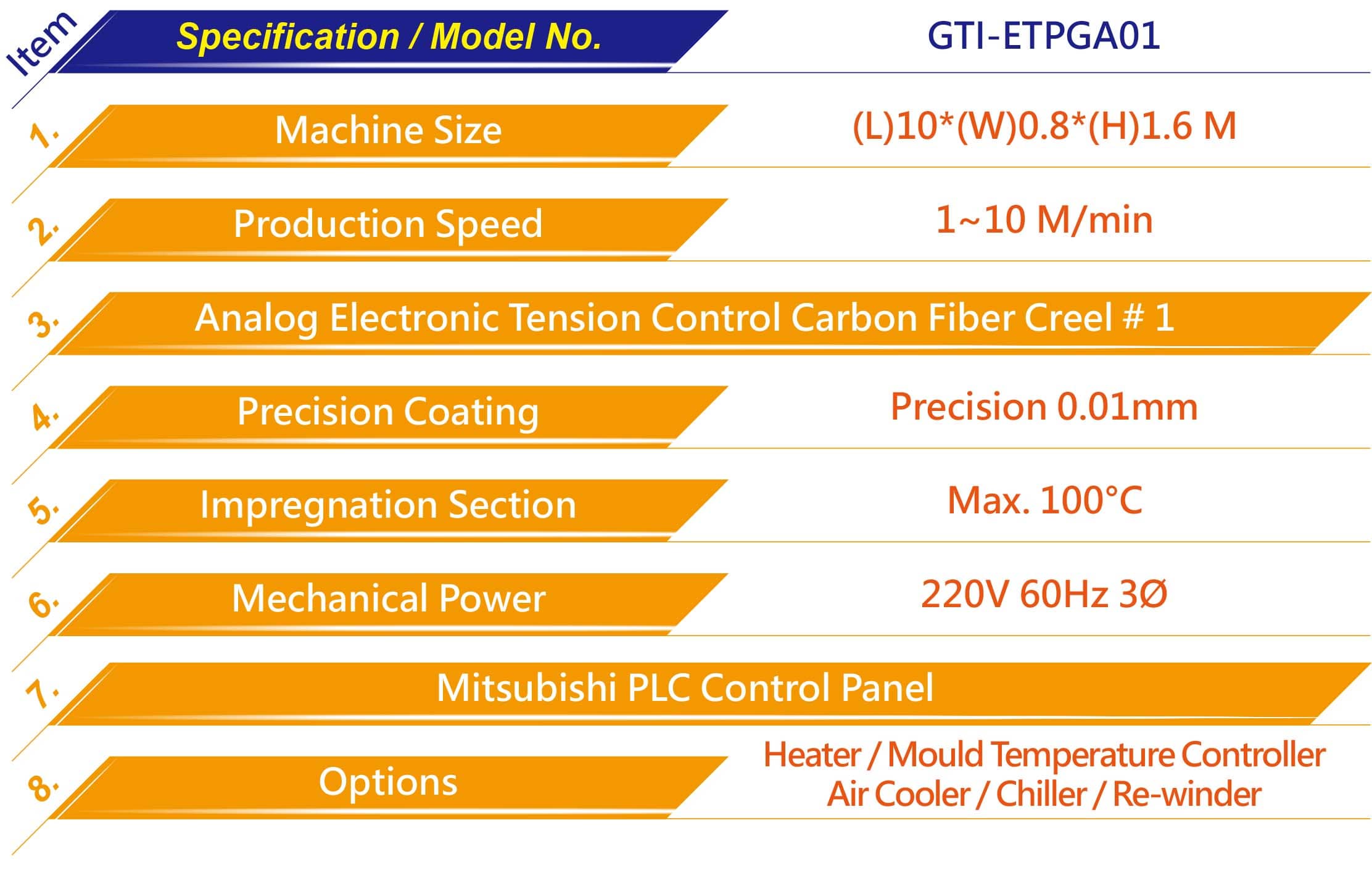 | Item | Specification / Model No. | GTI-ETPGA01 |
|---|---|---|
| 1. | Machine Size | (L)10*(W)0.8*(H)1.6 M |
| 2. | Production Speed | 1~10 M/min |
| 3. | Analog Electronic Tension Control Carbon Fiber Creel # 1 | |
| 4. | Precision Coating | Precision 0.01mm |
| 5. | Impregnation Section | Max. 100°C |
| 6. | Mechanical Power | 220V 60Hz 3Ø |
| 7. | Mitsubishi PLC Control Panel | |
| 8. | Options | Heater / Mould Temperature Controller Air Cooler / Chiller / Re-winder |